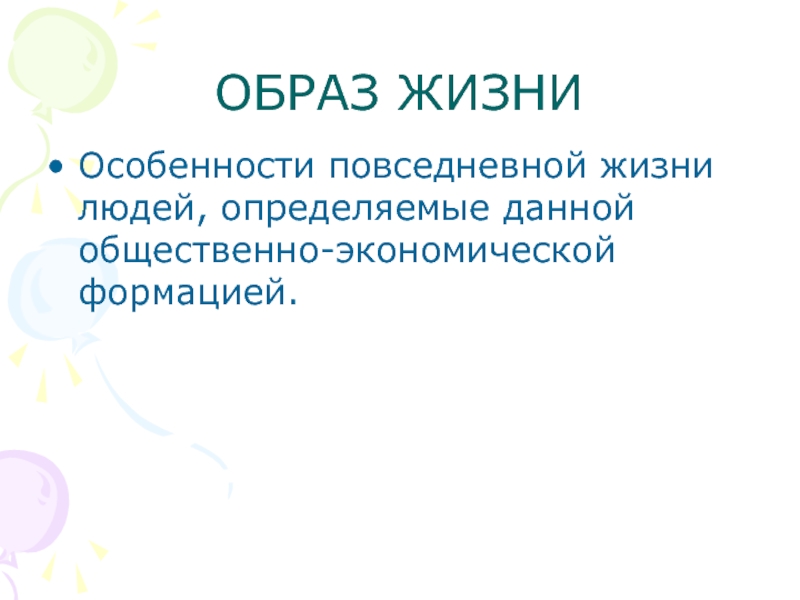 ОБРАЗ ЖИЗНИ

• Особенности повседневной жизни людей, определяемые данной общественно-экономической формацией.